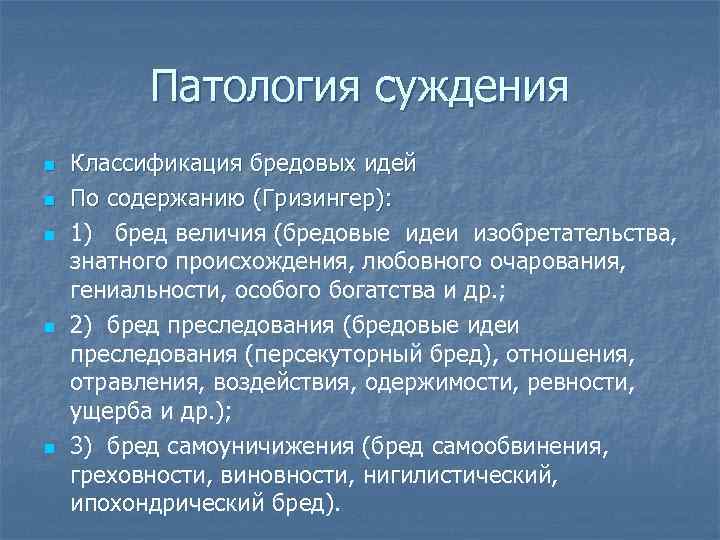 Патология суждения

Классификация бредовых идей

По содержанию (Гризингер):

1) бред величия (бредовые идеи изобретательства, знатного происхождения, любовного очарования, гениальности, особого богатства и др.;

2) бред преследования (бредовые идеи преследования (персекуторный бред), отношения, отравления, воздействия, одержимости, ревности, ущерба и др.);

3) бред самоуничижения (бред самообвинения, греховности, виновности, нигилистический, ипохондрический бред).